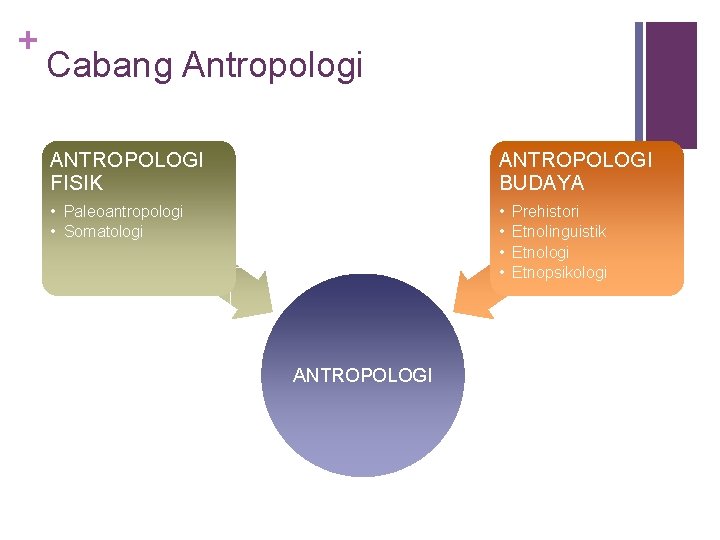 +
Cabang Antropologi

ANTROPOLOGI FISIK
• Paleoantropologi
• Somatologi

ANTROPOLOGI BUDAYA
• Prehistori
• Etnolinguistik
• Etnologi
• Etnopsikologi

ANTROPOLOGI